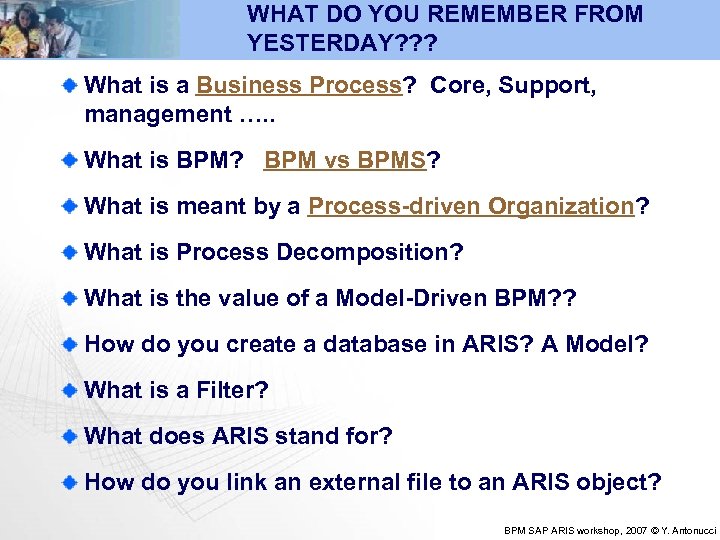 WHAT DO YOU REMEMBER FROM YESTERDAY???

What is a Business Process? Core, Support, management …..

What is BPM? BPM vs BPMS?

What is meant by a Process-driven Organization?

What is Process Decomposition?

What is the value of a Model-Driven BPM??

How do you create a database in ARIS? A Model?

What is a Filter?

What does ARIS stand for?

How do you link an external file to an ARIS object?

BPM SAP ARIS workshop, 2007 © Y. Antonucci